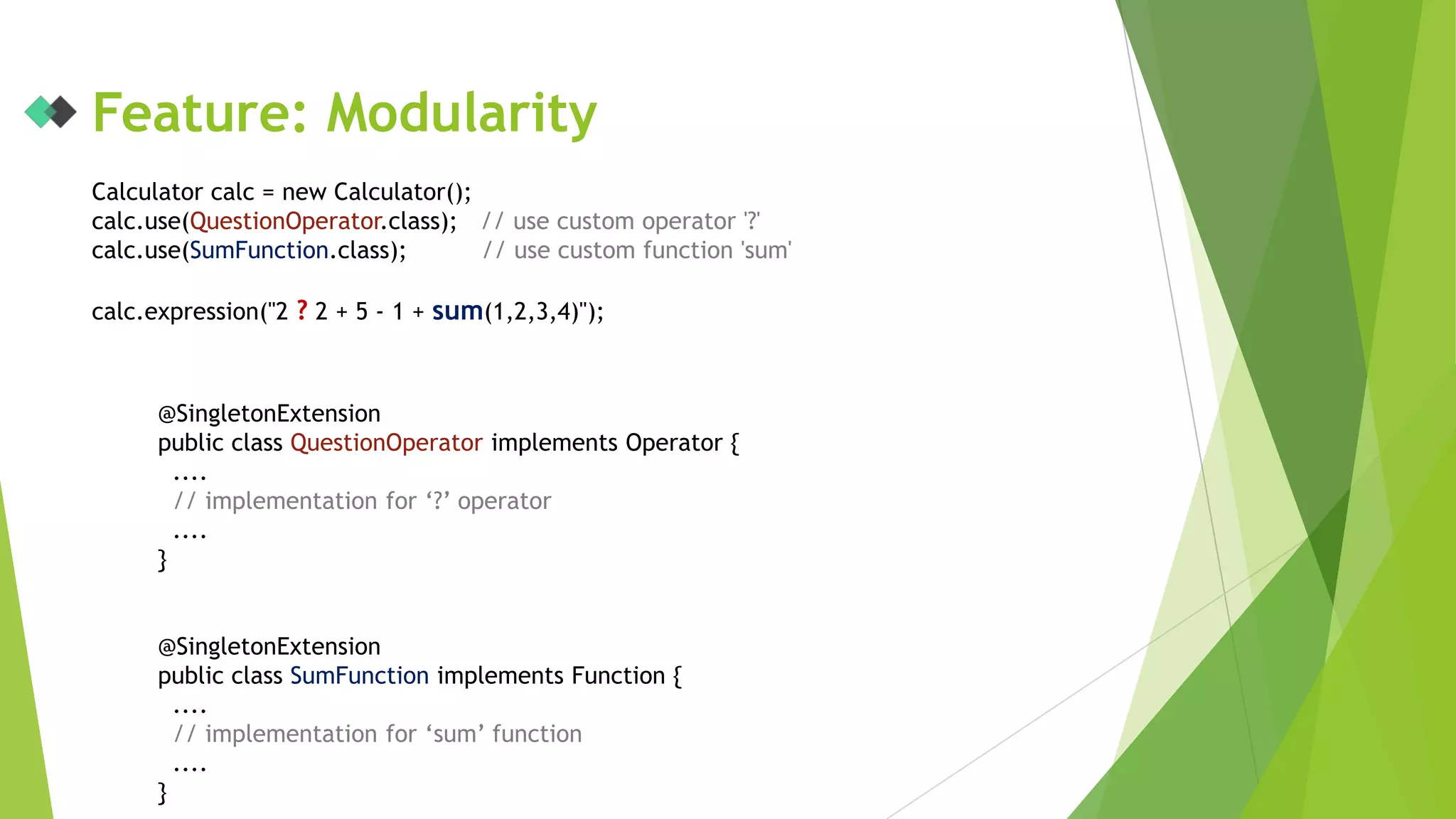 Feature: Modularity

Calculator calc = new Calculator();
calc.use(QuestionOperator.class); // use custom operator '?'
calc.use(SumFunction.class); // use custom function 'sum'

calc.expression("2 ? 2 + 5 - 1 + sum(1,2,3,4)");

@SingletonExtension
public class QuestionOperator implements Operator {
....
// implementation for ‘?’ operator
....
}

@SingletonExtension
public class SumFunction implements Function {
....
// implementation for ‘sum’ function
....
}